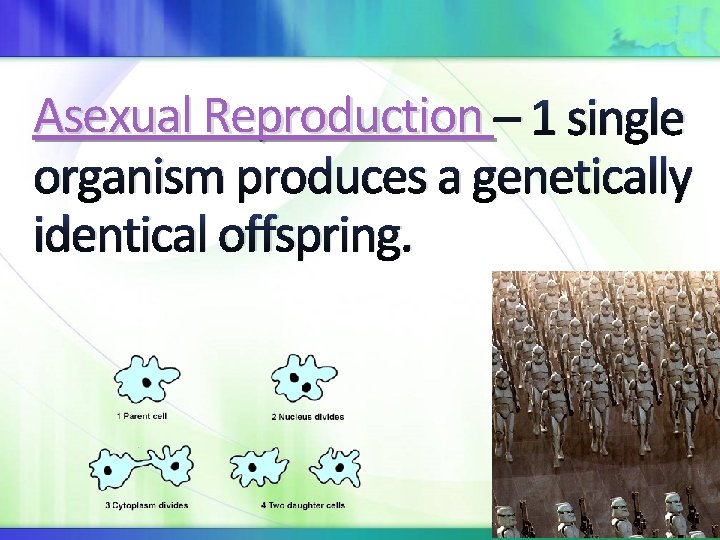 Asexual Reproduction – 1 single organism produces a genetically identical offspring.

1 Parent cell

2 Nucleus divides

3 Cytoplasm divides

4 Two daughter cells